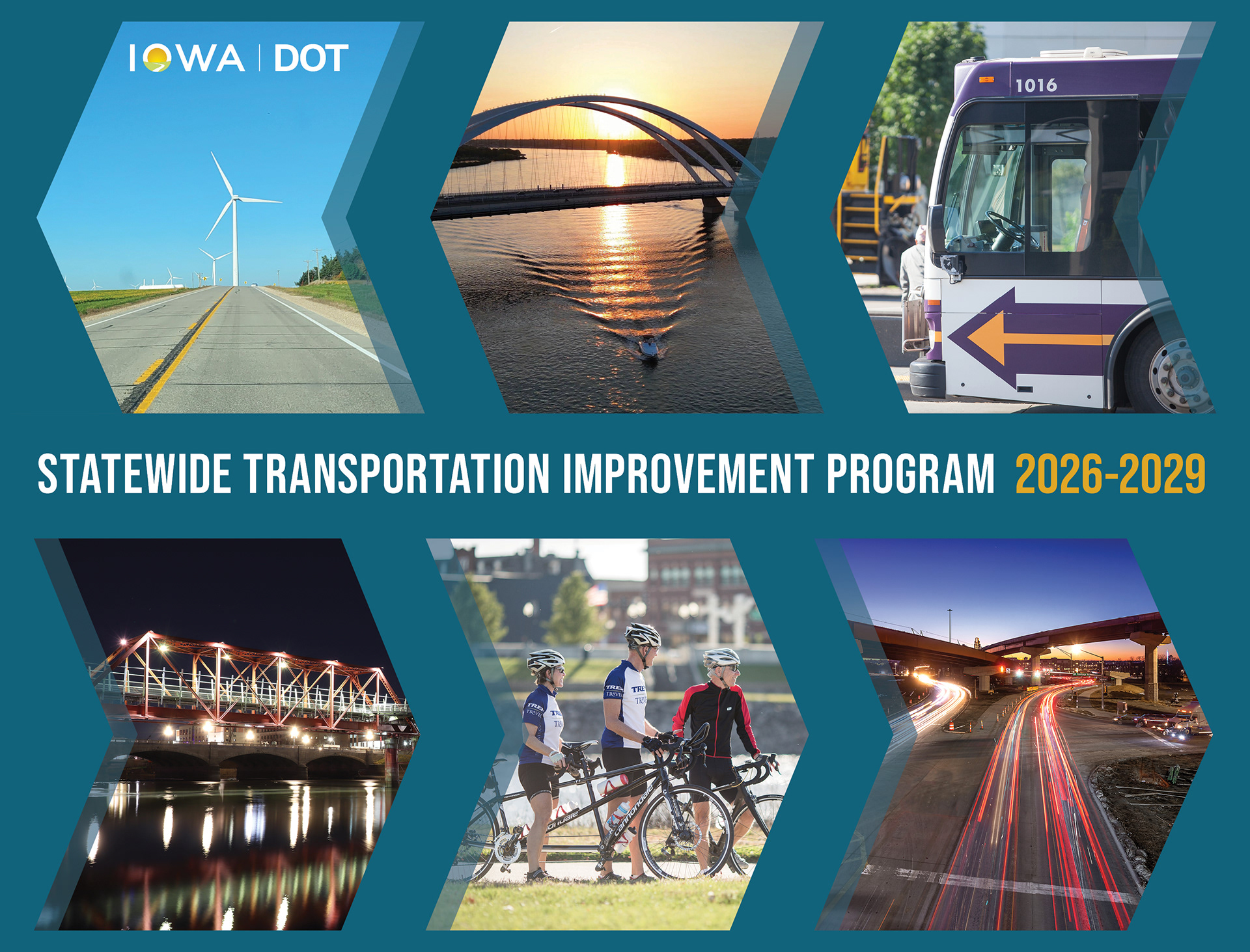 IOWA | DOT

1016

STATEWIDE TRANSPORTATION IMPROVEMENT PROGRAM 2026-2029

TREK TRAVEL

TREK TRAVEL

cannondale